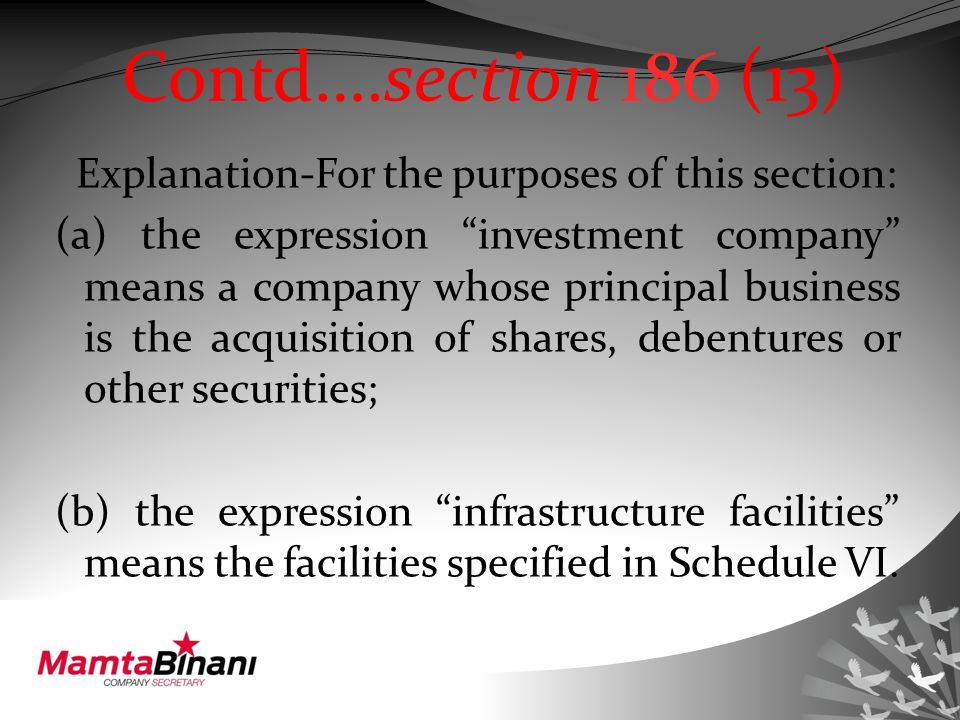 Contd….section 186 (13)

Explanation-For the purposes of this section:

(a) the expression “investment company” means a company whose principal business is the acquisition of shares, debentures or other securities;

(b) the expression “infrastructure facilities” means the facilities specified in Schedule VI.

MamtaBinani
COMPANY SECRETARY